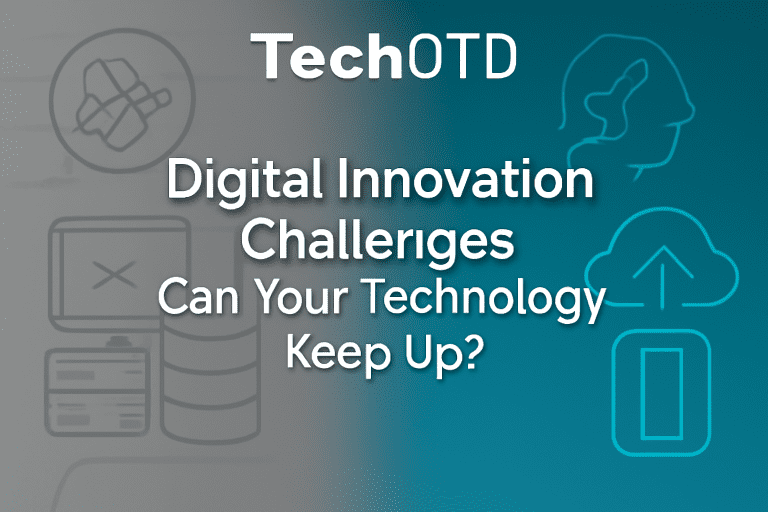 TechOTD

Digital Innovation Challeriges Can Your Technology Keep Up?